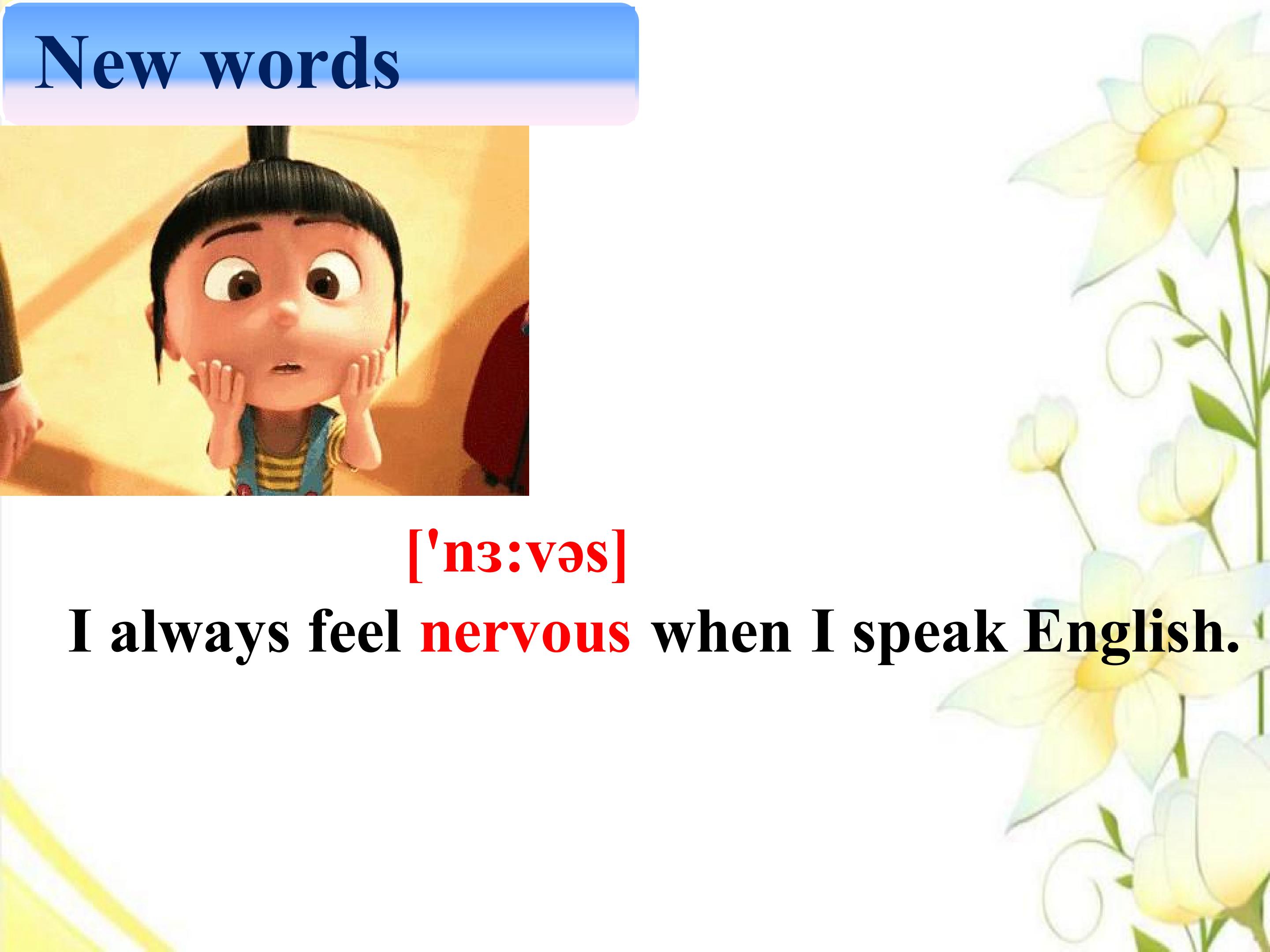 New words

['nɜ:vəs]

I always feel nervous when I speak English.